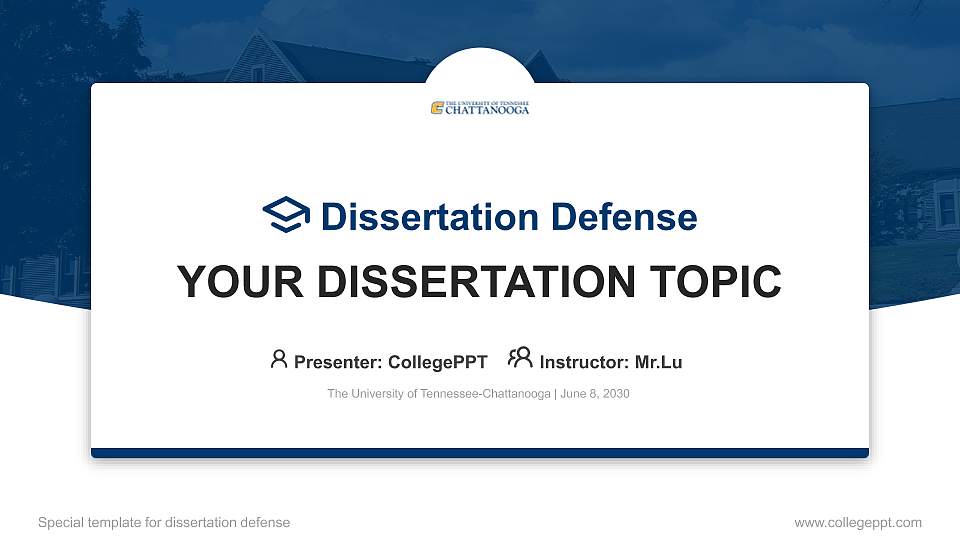 THE UNIVERSITY OF TENNESSEE
CHATTANOOGA

Dissertation Defense

YOUR DISSERTATION TOPIC

Presenter: CollegePPT Instructor: Mr.Lu

The University of Tennessee-Chattanooga | June 8, 2030

Special template for dissertation defense

www.collegeppt.com